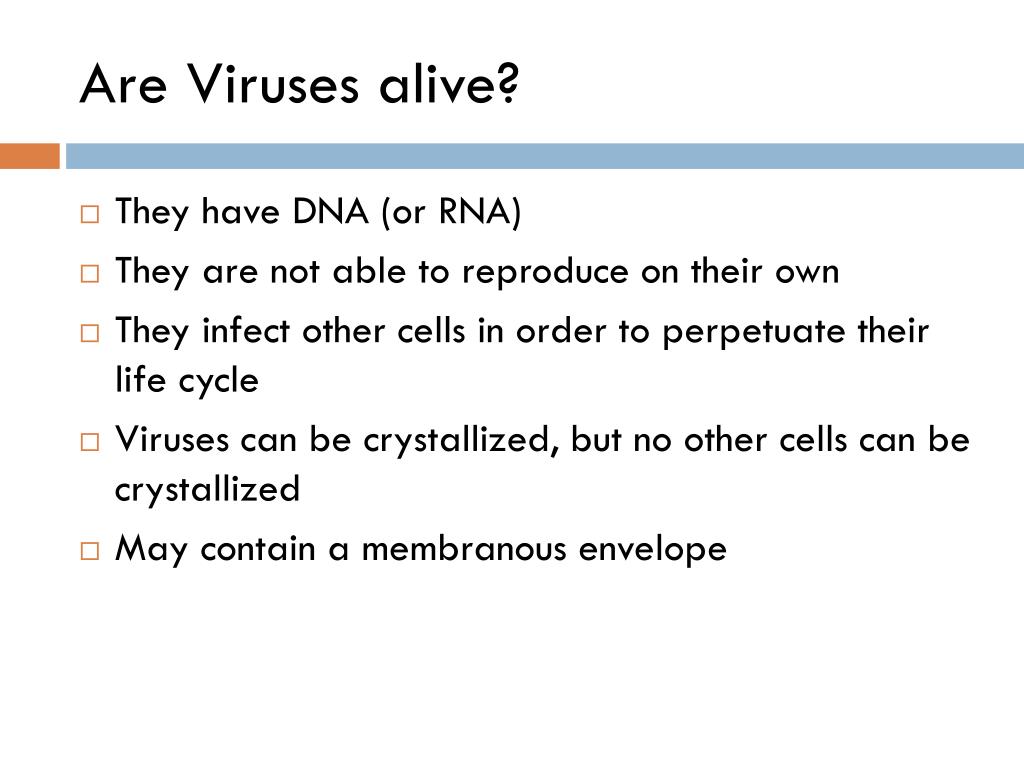 Are Viruses alive?

□ They have DNA (or RNA)
□ They are not able to reproduce on their own
□ They infect other cells in order to perpetuate their life cycle
□ Viruses can be crystallized, but no other cells can be crystallized
□ May contain a membranous envelope